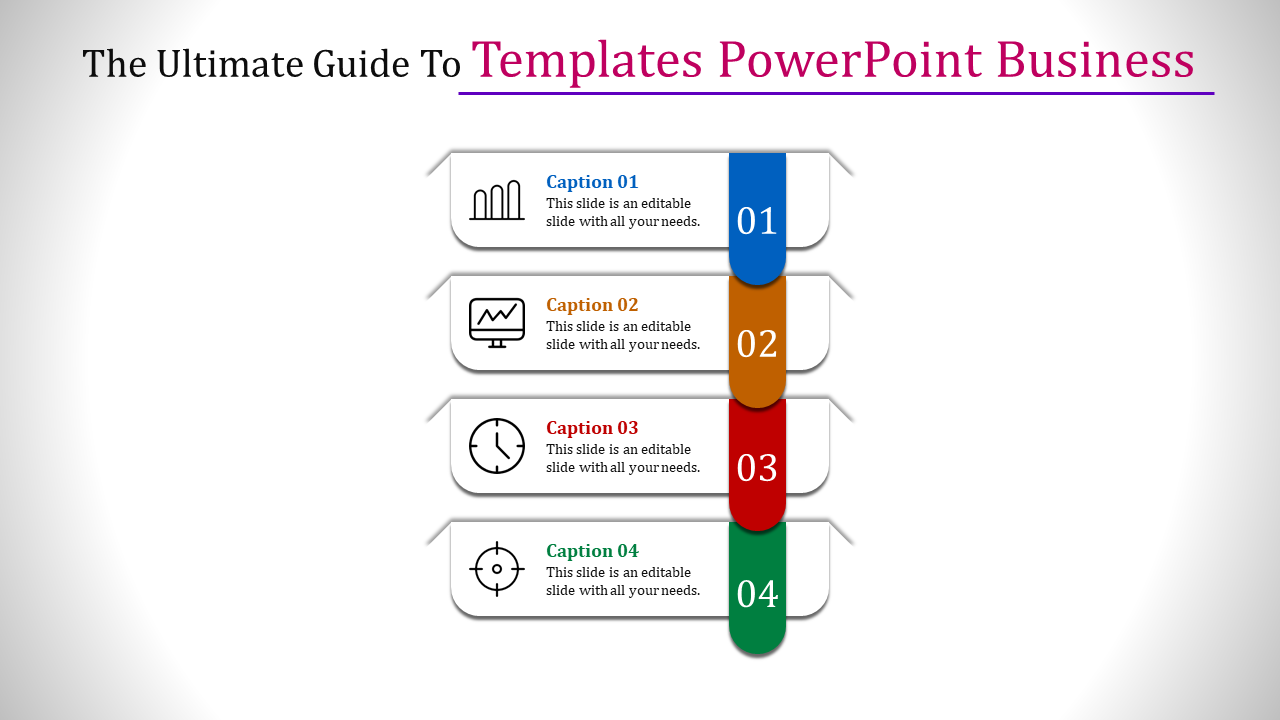 The Ultimate Guide To Templates PowerPoint Business

Caption 01
This slide is an editable slide with all your needs.
01

Caption 02
This slide is an editable slide with all your needs.
02

Caption 03
This slide is an editable slide with all your needs.
03

Caption 04
This slide is an editable slide with all your needs.
04